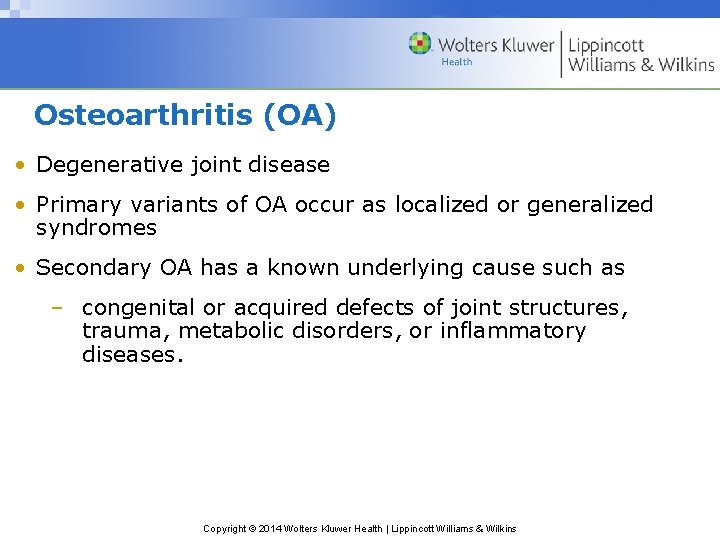 Wolters Kluwer
Health
Lippincott
Williams & Wilkins

Osteoarthritis (OA)

• Degenerative joint disease

• Primary variants of OA occur as localized or generalized syndromes

• Secondary OA has a known underlying cause such as

– congenital or acquired defects of joint structures, trauma, metabolic disorders, or inflammatory diseases.

Copyright © 2014 Wolters Kluwer Health | Lippincott Williams & Wilkins